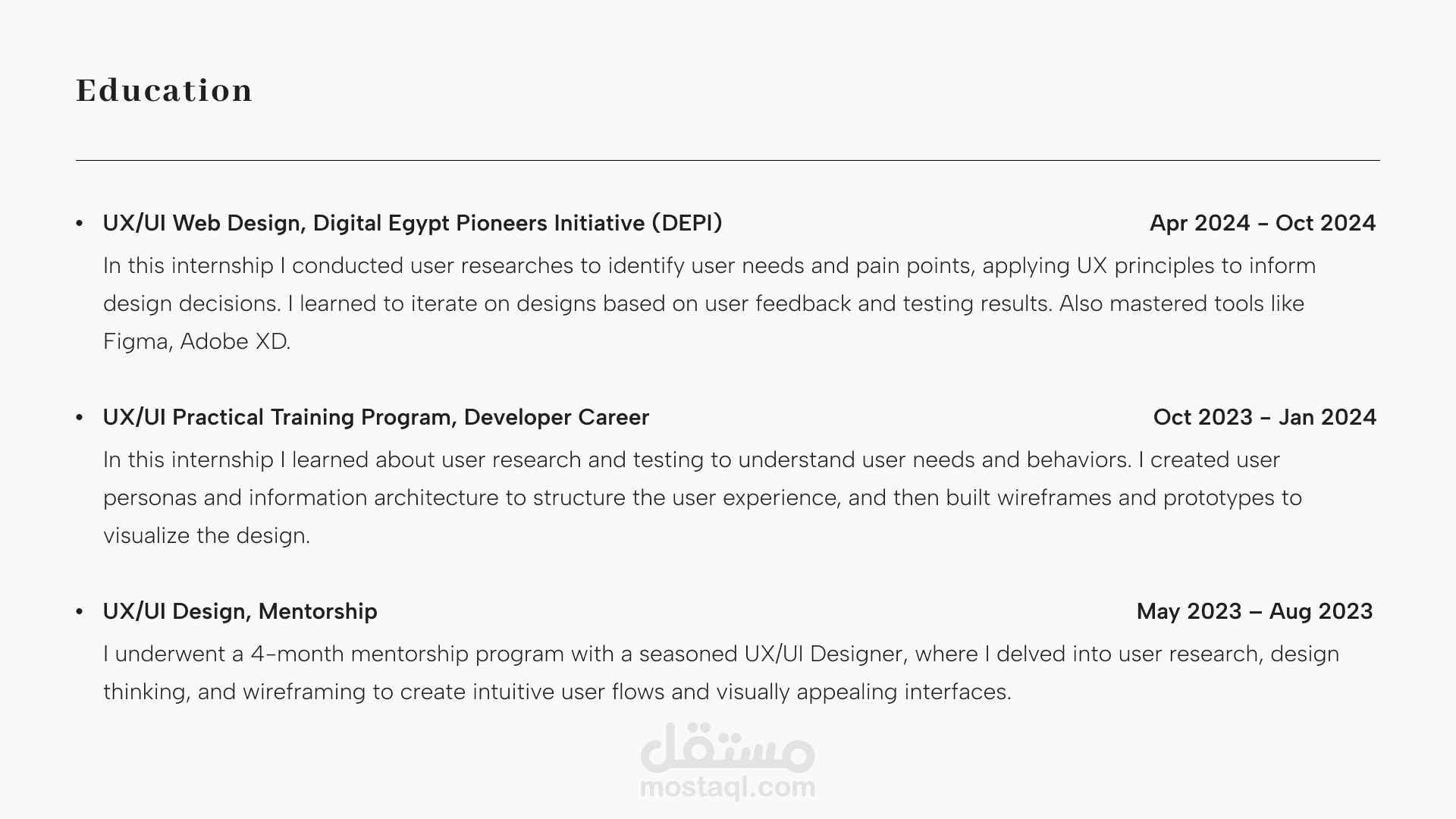 Education

• UX/UI Web Design, Digital Egypt Pioneers Initiative (DEPI) Apr 2024 – Oct 2024

In this internship I conducted user researches to identify user needs and pain points, applying UX principles to inform design decisions. I learned to iterate on designs based on user feedback and testing results. Also mastered tools like Figma, Adobe XD.

• UX/UI Practical Training Program, Developer Career Oct 2023 – Jan 2024

In this internship I learned about user research and testing to understand user needs and behaviors. I created user personas and information architecture to structure the user experience, and then built wireframes and prototypes to visualize the design.

• UX/UI Design, Mentorship May 2023 – Aug 2023

I underwent a 4-month mentorship program with a seasoned UX/UI Designer, where I delved into user research, design thinking, and wireframing to create intuitive user flows and visually appealing interfaces.

مستقل
mostaql.com